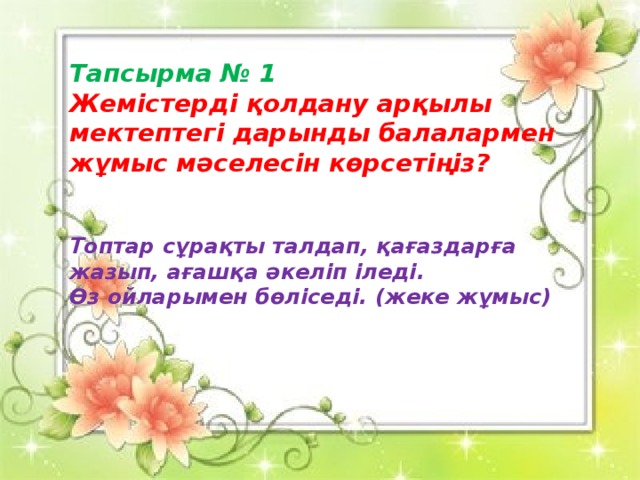 Тапсырма № 1
Жемістерді қолдану арқылы мектептегі дарынды балалармен жұмыс мәселесін көрсетіңіз?

Топтар сұрақты талдап, қағаздарға жазып, ағашқа әкеліп іледі.
Өз ойларымен бөліседі. (жеке жұмыс)